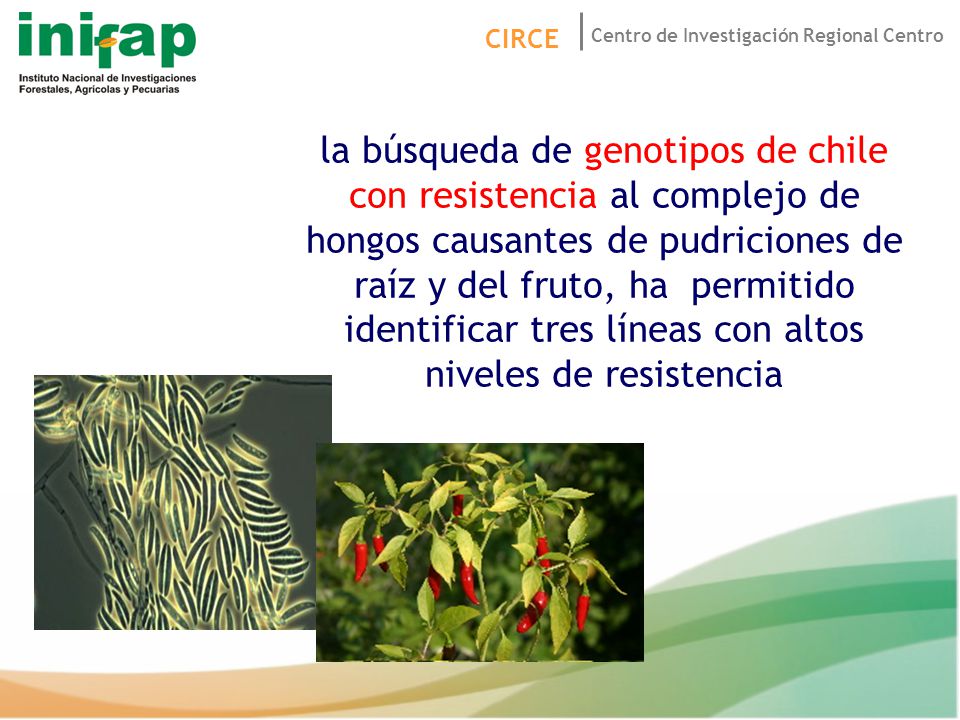 inifap
Instituto Nacional de Investigaciones Forestales, Agrícolas y Pecuarias

CIRCE | Centro de Investigación Regional Centro

la búsqueda de genotipos de chile con resistencia al complejo de hongos causantes de pudriciones de raíz y del fruto, ha permitido identificar tres líneas con altos niveles de resistencia